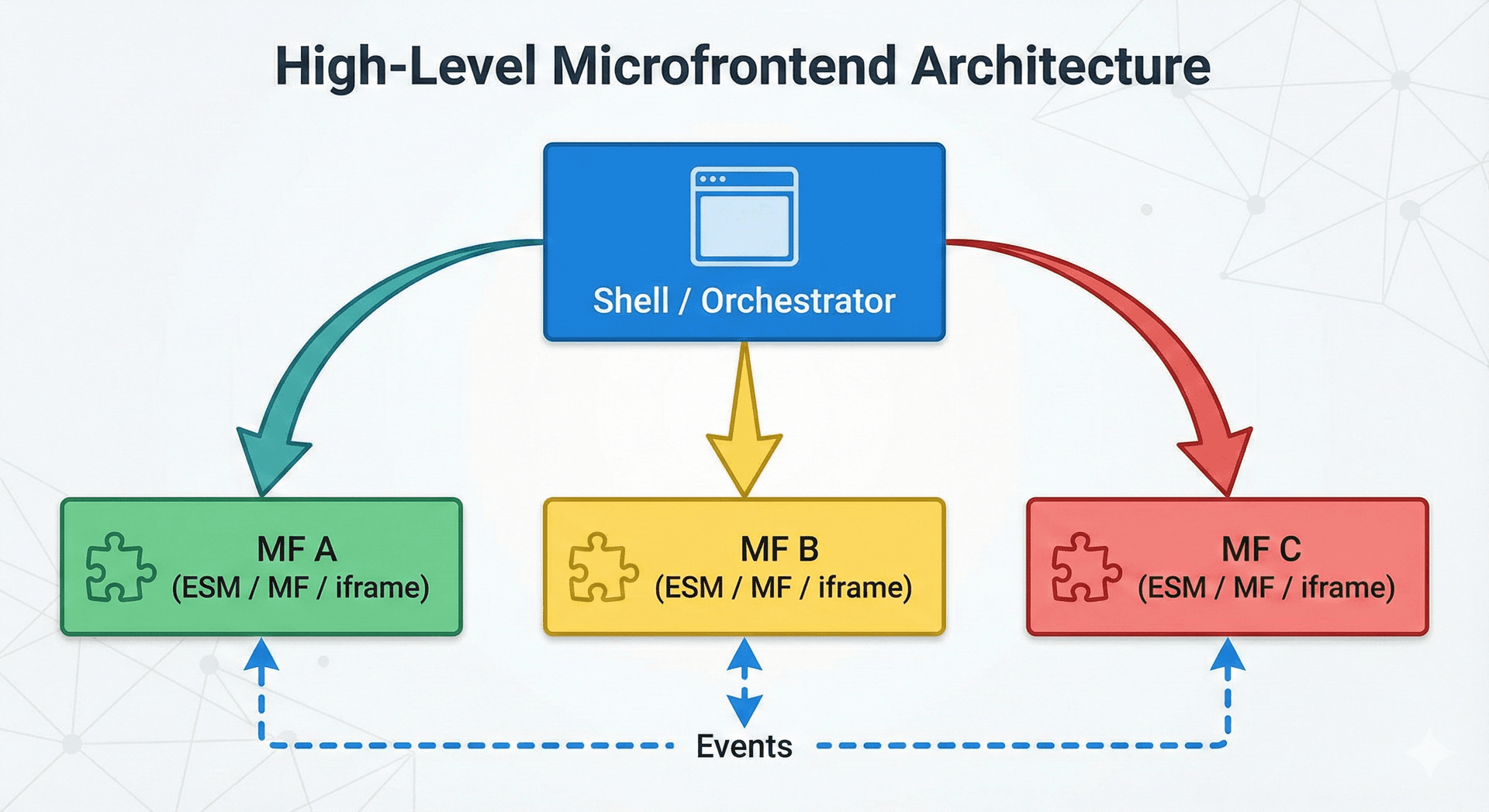 High-Level Microfrontend Architecture

Shell / Orchestrator

MF A
(ESM / MF / iframe)

MF B
(ESM / MF / iframe)

MF C
(ESM / MF / iframe)

Events